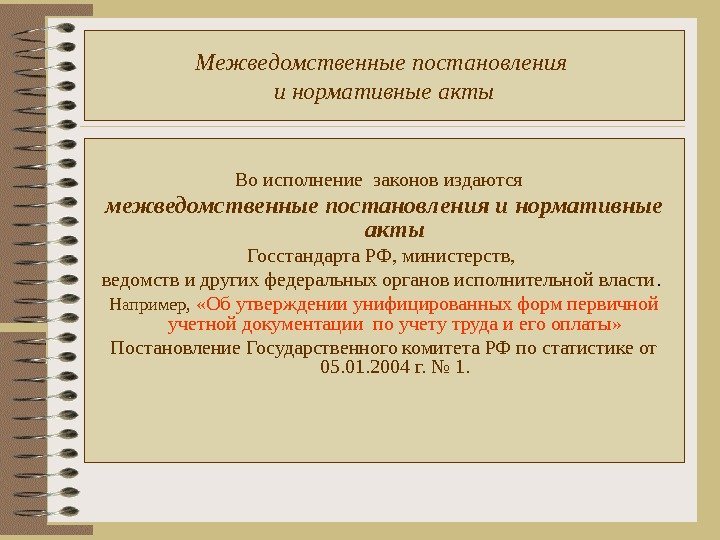 Межведомственные постановления и нормативные акты

Во исполнение законов издаются
межведомственные постановления и нормативные акты
Госстандарта РФ, министерств,
ведомств и других федеральных органов исполнительной власти.
Например, «Об утверждении унифицированных форм первичной учетной документации по учету труда и его оплаты»
Постановление Государственного комитета РФ по статистике от 05.01.2004 г. № 1.